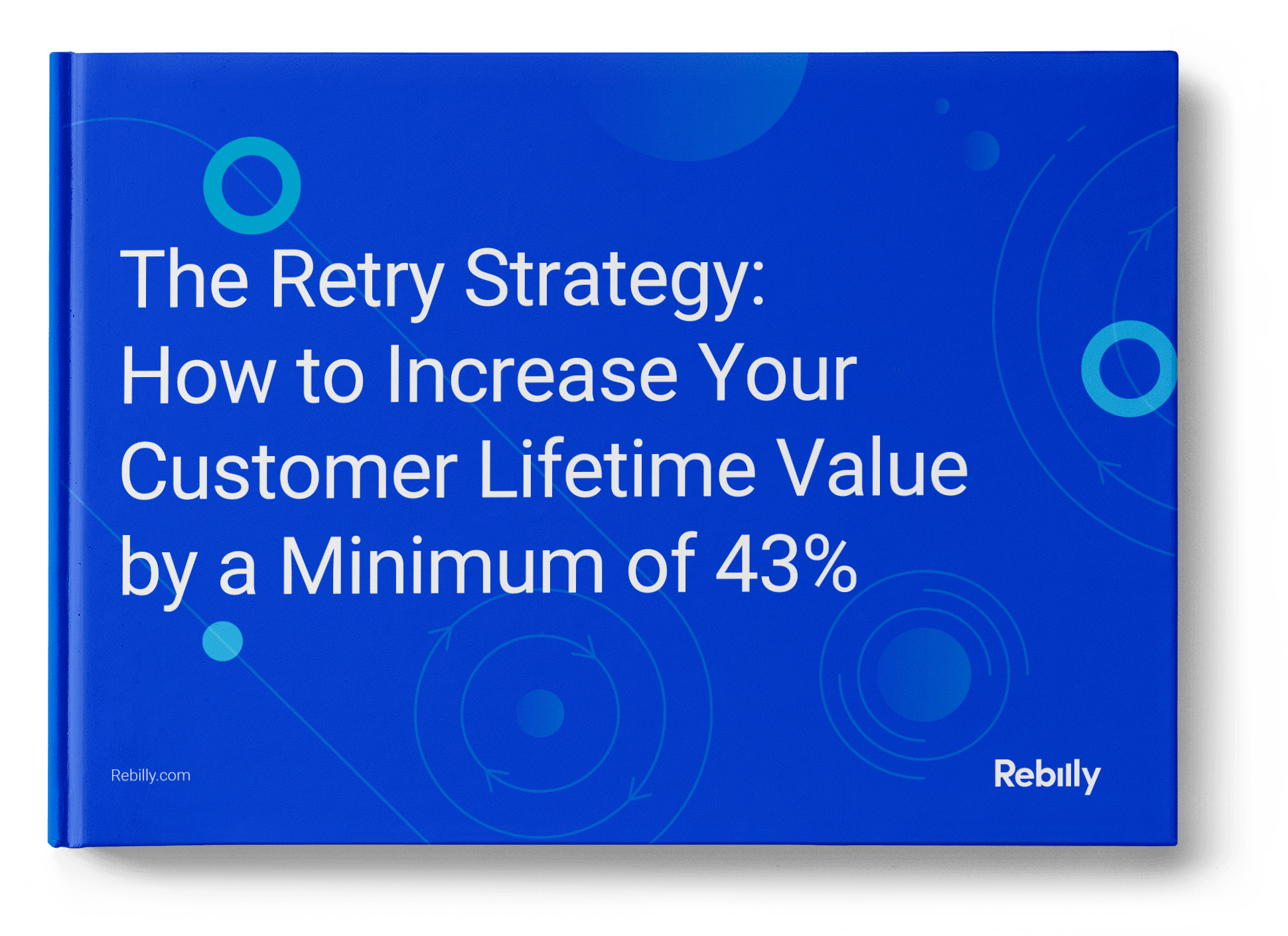 The Retry Strategy: How to Increase Your Customer Lifetime Value by a Minimum of 43%

Rebilly.com

Rebilly